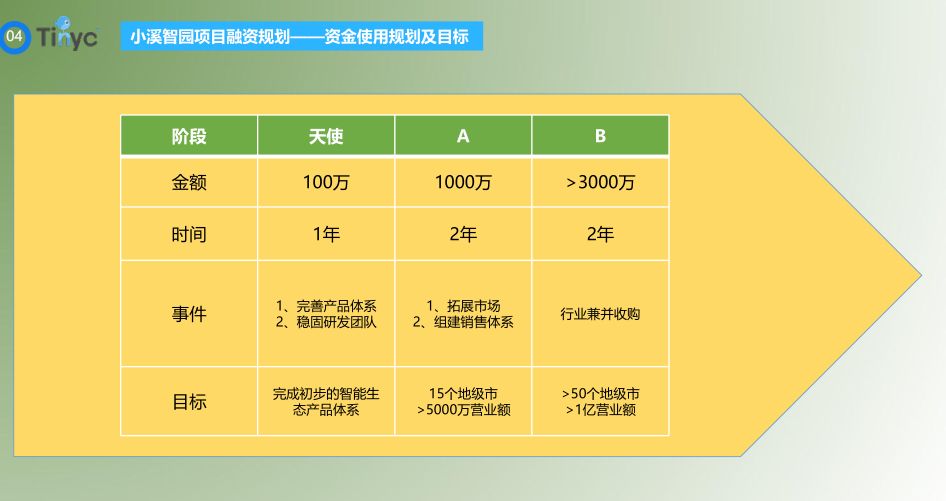 04 Tinyc

小溪智园项目融资规划——资金使用规划及目标

| 阶段 | 天使 | A | B |
|---|---|---|---|
| 金额 | 100万 | 1000万 | >3000万 |
| 时间 | 1年 | 2年 | 2年 |
| 事件 | 1、完善产品体系 2、稳固研发团队 | 1、拓展市场 2、组建销售体系 | 行业兼并收购 |
| 目标 | 完成初步的智能生态产品体系 | 15个地级市 >5000万营业额 | >50个地级市 >1亿营业额 |